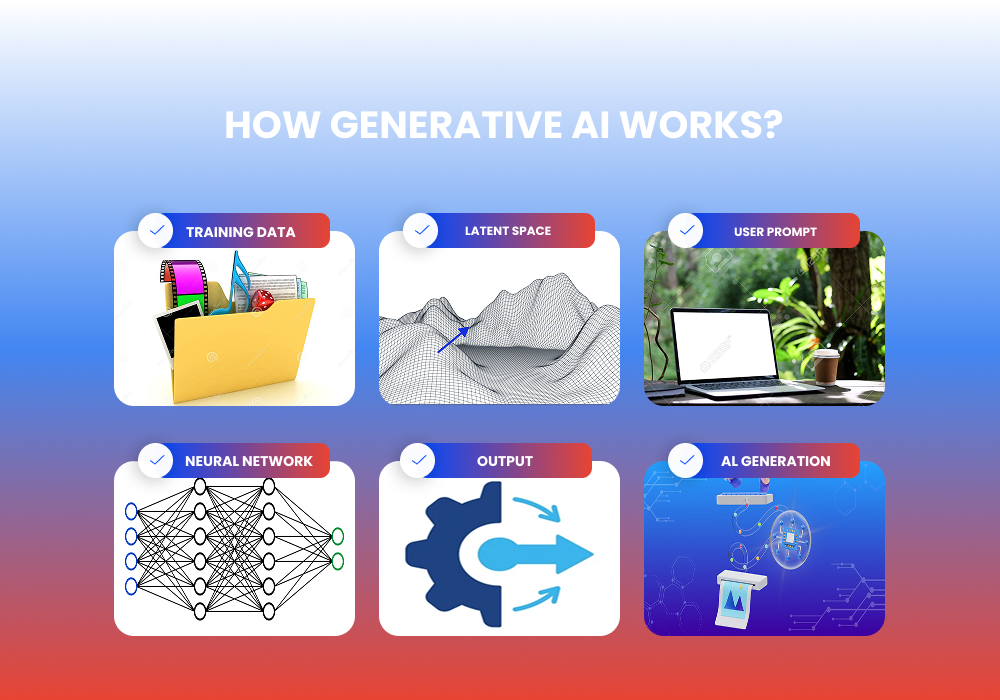 HOW GENERATIVE AI WORKS?

TRAINING DATA

LATENT SPACE

USER PROMPT

NEURAL NETWORK

OUTPUT

AL GENERATION